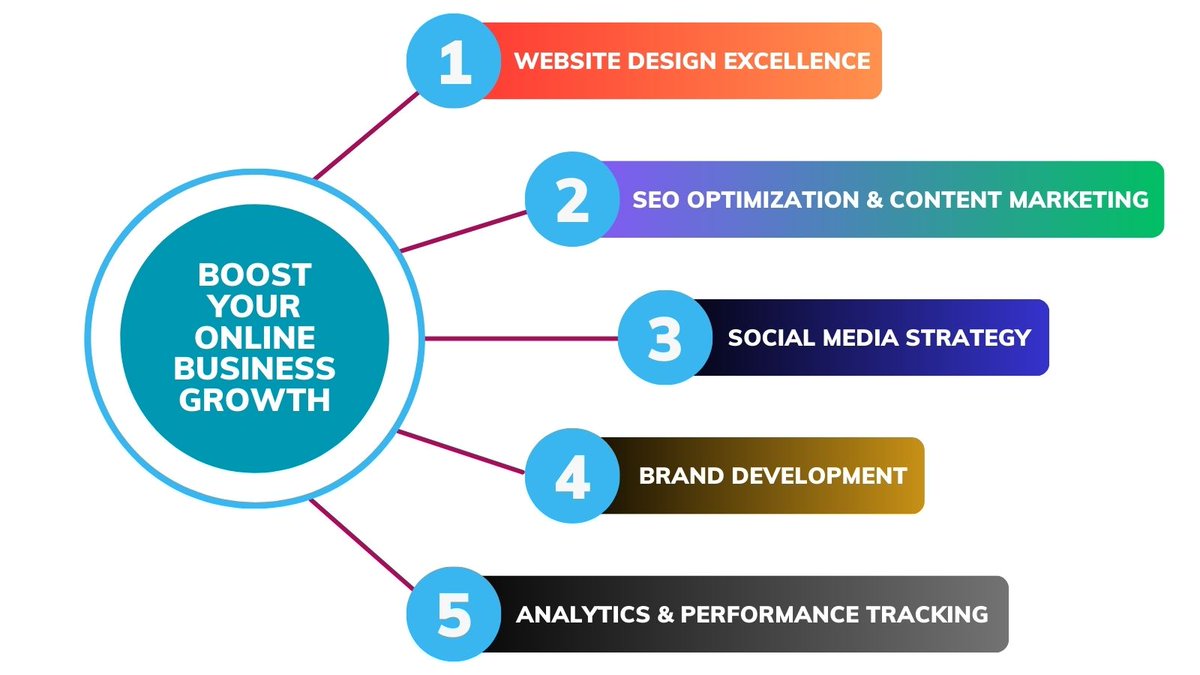 BOOST YOUR ONLINE BUSINESS GROWTH

1 WEBSITE DESIGN EXCELLENCE

2 SEO OPTIMIZATION & CONTENT MARKETING

3 SOCIAL MEDIA STRATEGY

4 BRAND DEVELOPMENT

5 ANALYTICS & PERFORMANCE TRACKING